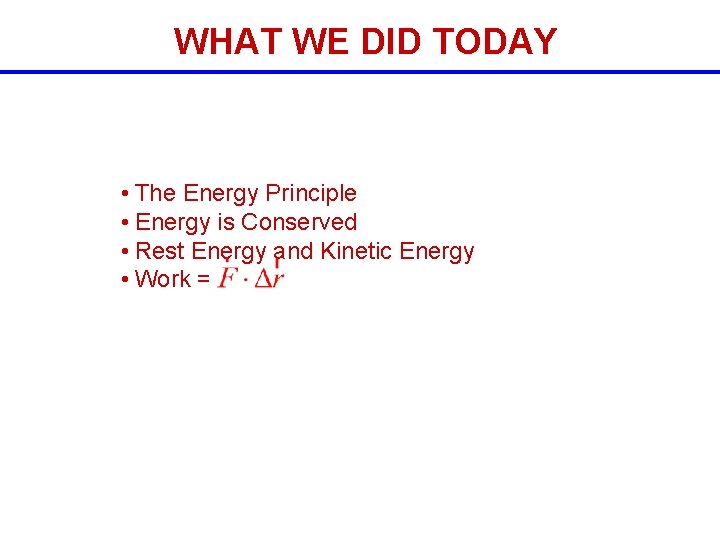 WHAT WE DID TODAY

• The Energy Principle
• Energy is Conserved
• Rest Energy and Kinetic Energy
• Work = $\vec{F} \cdot \Delta\vec{r}$